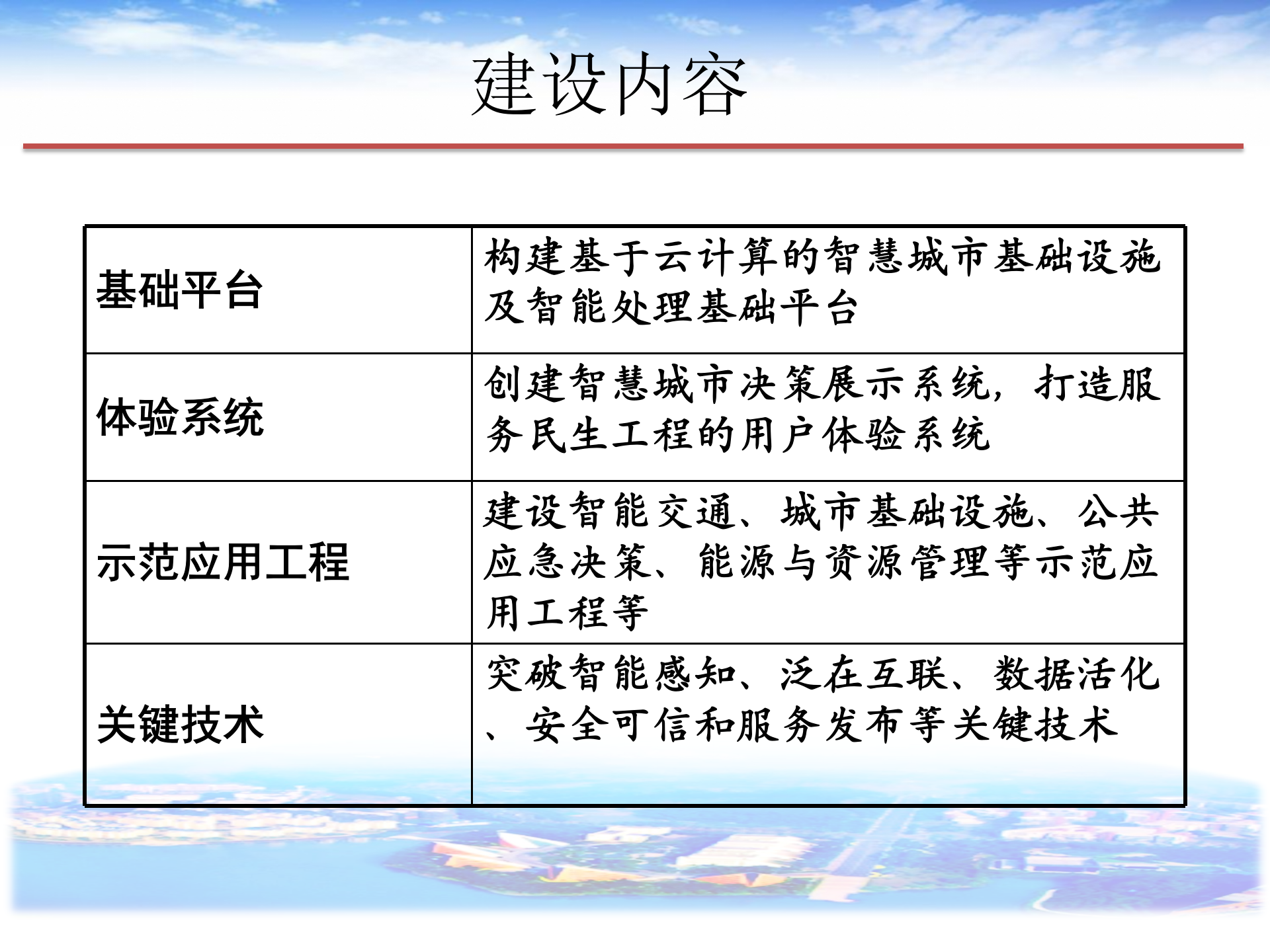 建设内容

| 基础平台 | 构建基于云计算的智慧城市基础设施及智能处理基础平台 |
|---|---|
| 体验系统 | 创建智慧城市决策展示系统，打造服务民生工程的用户体验系统 |
| 示范应用工程 | 建设智能交通、城市基础设施、公共应急决策、能源与资源管理等示范应用工程等 |
| 关键技术 | 突破智能感知、泛在互联、数据活化、安全可信和服务发布等关键技术 |